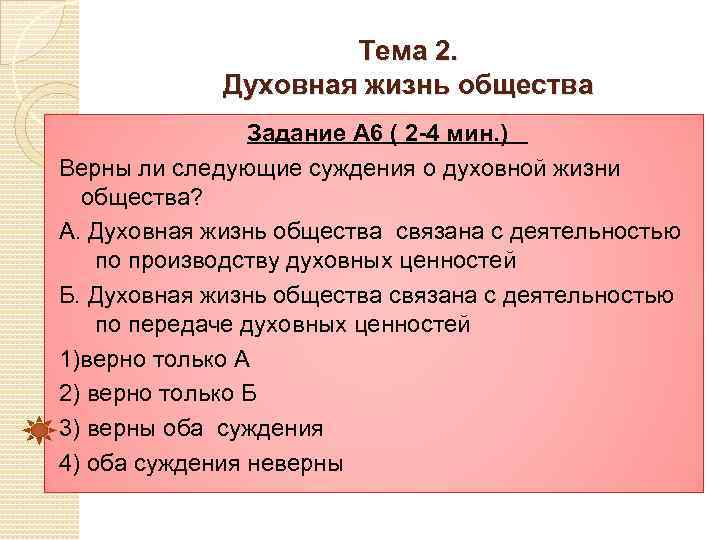 Тема 2.
Духовная жизнь общества

Задание А6 ( 2-4 мин.)

Верны ли следующие суждения о духовной жизни общества?

А. Духовная жизнь общества  связана с деятельностью по производству духовных ценностей

Б. Духовная жизнь общества связана с деятельностью по передаче духовных ценностей

1)верно только А

2) верно только Б

3) верны оба  суждения

4) оба суждения неверны